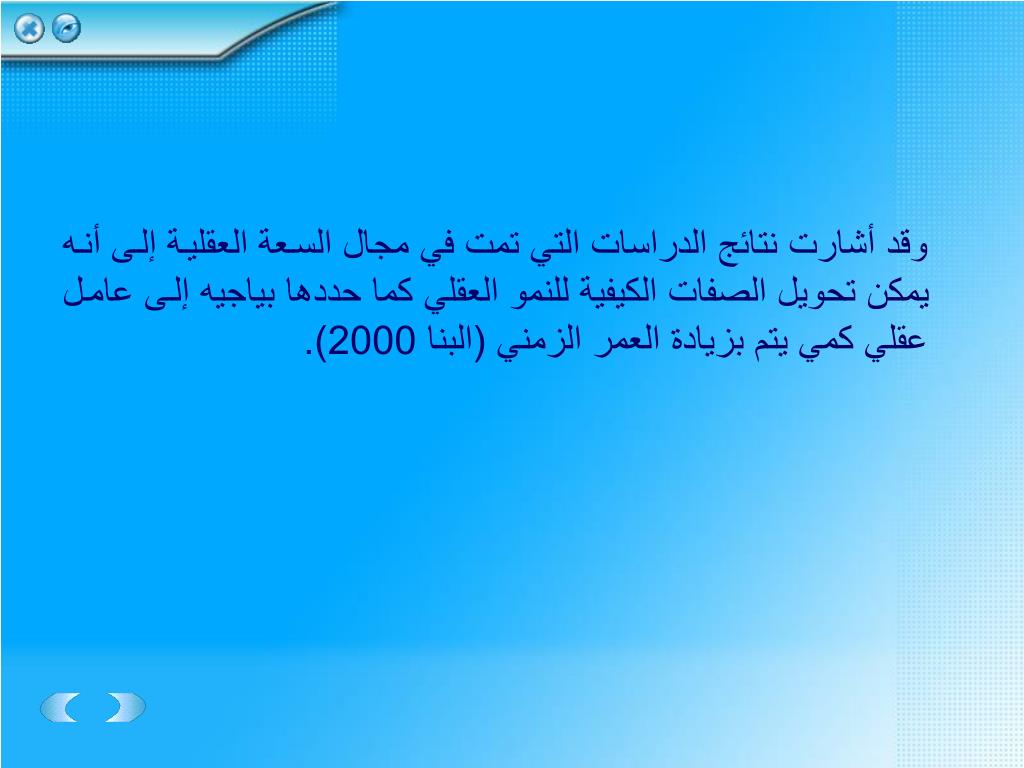 وقد أشارت نتائج الدراسات التي تمت في مجال السعة العقلية إلى أنه يمكن تحويل الصفات الكيفية للنمو العقلي كما حددها بياجيه إلى عامل عقلي كمي يتم بزيادة العمر الزمني (البنا 2000).